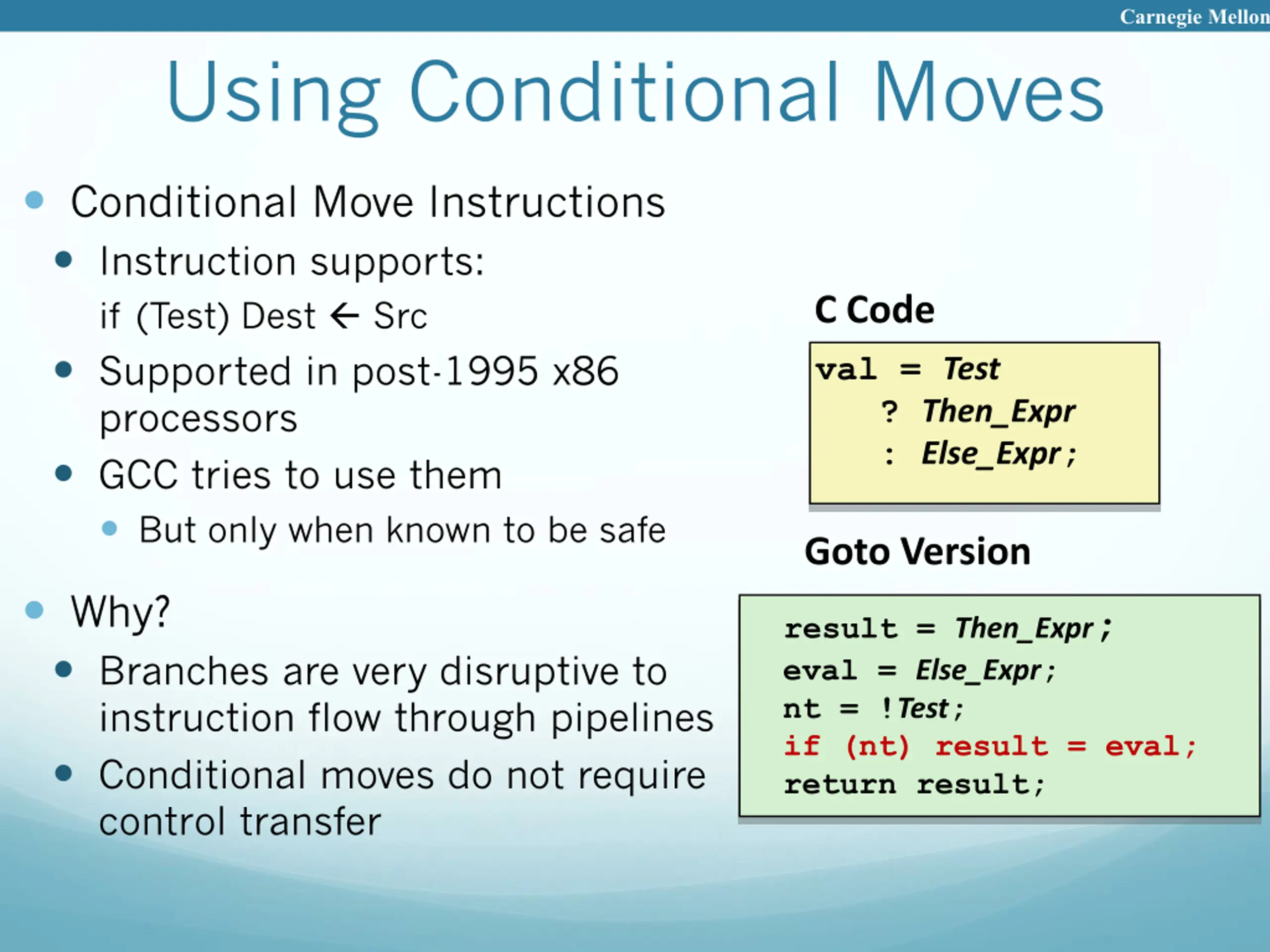 Carnegie Mellon

Using Conditional Moves

Conditional Move Instructions

Instruction supports:

if (Test) Dest ← Src

Supported in post-1995 x86 processors

GCC tries to use them

But only when known to be safe

Why?

Branches are very disruptive to instruction flow through pipelines

Conditional moves do not require control transfer

C Code

val = Test
    ? Then_Expr
    : Else_Expr;

Goto Version

result = Then_Expr;
eval = Else_Expr;
nt = !Test;
if (nt) result = eval;
return result;